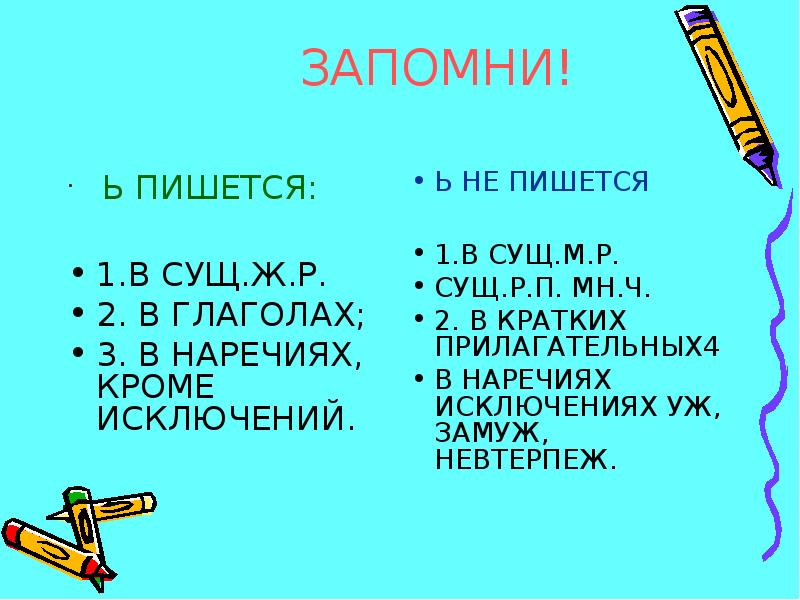 ЗАПОМНИ!

· Ь ПИШЕТСЯ:

• 1.В СУЩ.Ж.Р.
• 2. В ГЛАГОЛАХ;
• 3. В НАРЕЧИЯХ, КРОМЕ ИСКЛЮЧЕНИЙ.

• Ь НЕ ПИШЕТСЯ

• 1.В СУЩ.М.Р.
• СУЩ.Р.П. МН.Ч.
• 2. В КРАТКИХ ПРИЛАГАТЕЛЬНЫХ4
• В НАРЕЧИЯХ ИСКЛЮЧЕНИЯХ УЖ, ЗАМУЖ, НЕВТЕРПЕЖ.